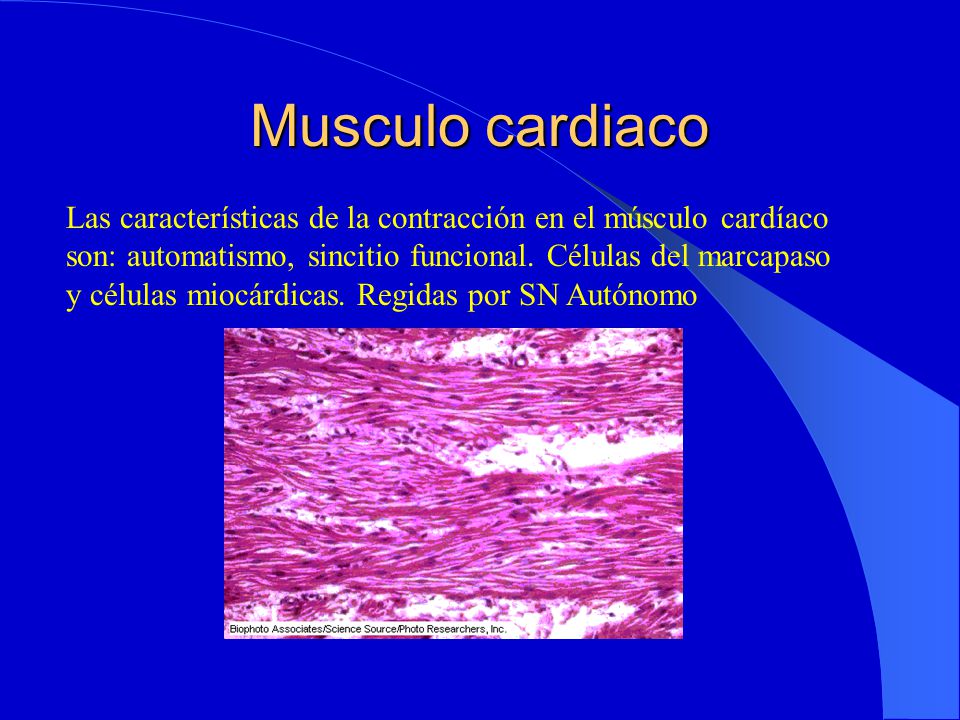 Musculo cardiaco

Las características de la contracción en el músculo cardíaco son: automatismo, sincitio funcional. Células del marcapaso y células miocárdicas. Regidas por SN Autónomo

Biophoto Associates/Science Source/Photo Researchers, Inc.